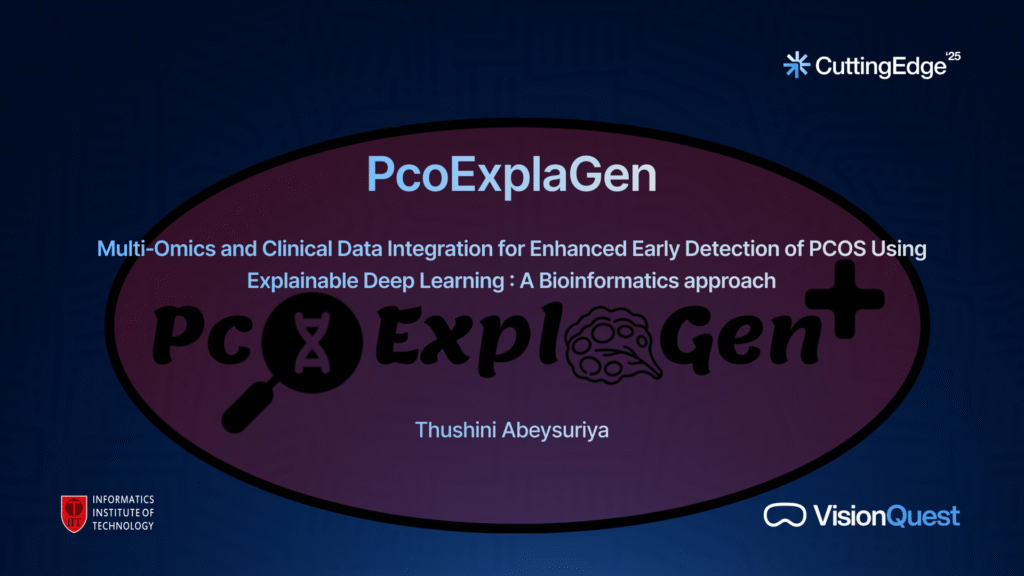 CuttingEdge '25

PcoExplaGen

Multi-Omics and Clinical Data Integration for Enhanced Early Detection of PCOS Using Explainable Deep Learning : A Bioinformatics approach

Pc Expl Gen+

Thushini Abeysuriya

IIT INFORMATICS INSTITUTE OF TECHNOLOGY

VisionQuest